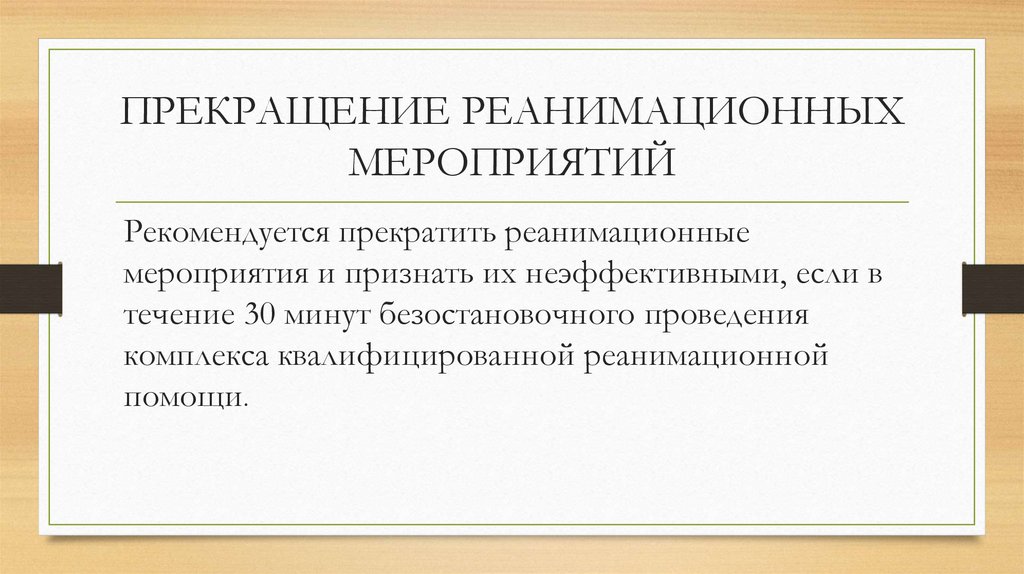 ПРЕКРАЩЕНИЕ РЕАНИМАЦИОННЫХ МЕРОПРИЯТИЙ

Рекомендуется прекратить реанимационные мероприятия и признать их неэффективными, если в течение 30 минут безостановочного проведения комплекса квалифицированной реанимационной помощи.